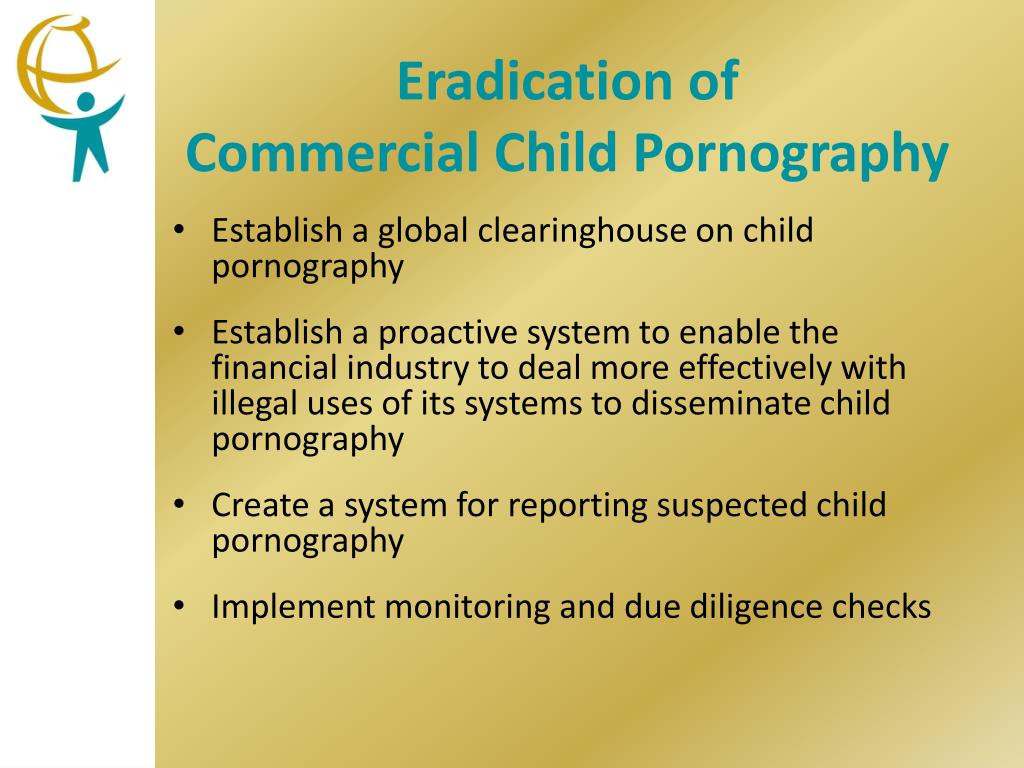 Eradication of
Commercial Child Pornography

• Establish a global clearinghouse on child pornography

• Establish a proactive system to enable the financial industry to deal more effectively with illegal uses of its systems to disseminate child pornography

• Create a system for reporting suspected child pornography

• Implement monitoring and due diligence checks